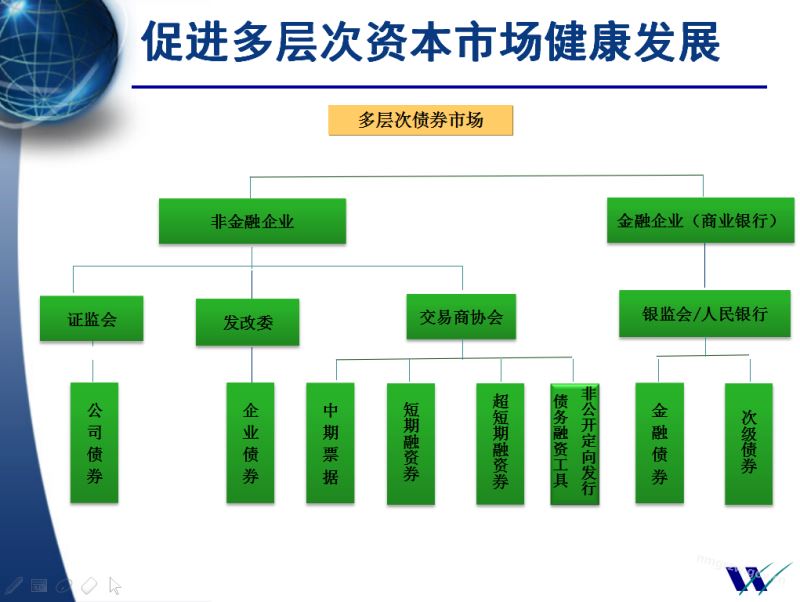 促进多层次资本市场健康发展

多层次债券市场

非金融企业

金融企业（商业银行）

证监会

发改委

交易商协会

银监会/人民银行

公司债券

企业债券

中期票据

短期融资券

超短期融资券

非公开定向发行债务融资工具

金融债券

次级债券